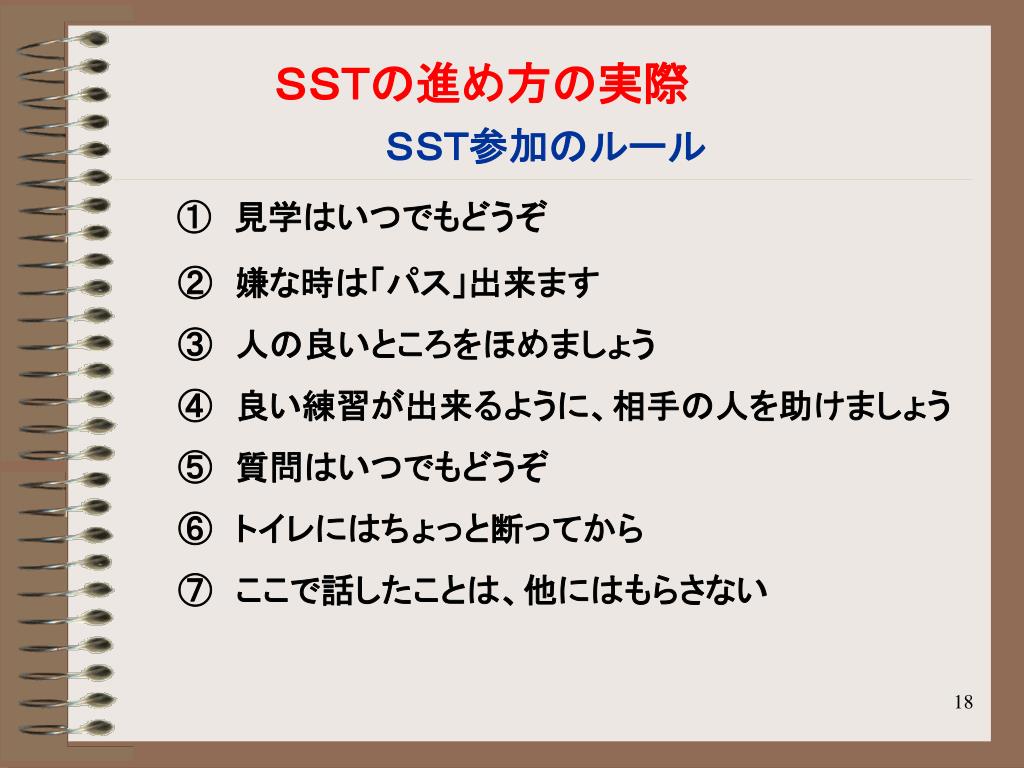 SSTの進め方の実際

SST参加のルール

① 見学はいつでもどうぞ

② 嫌な時は「パス」出来ます

③ 人の良いところをほめましょう

④ 良い練習が出来るように、相手の人を助けましょう

⑤ 質問はいつでもどうぞ

⑥ トイレにはちょっと断ってから

⑦ ここで話したことは、他にはもらさない

18